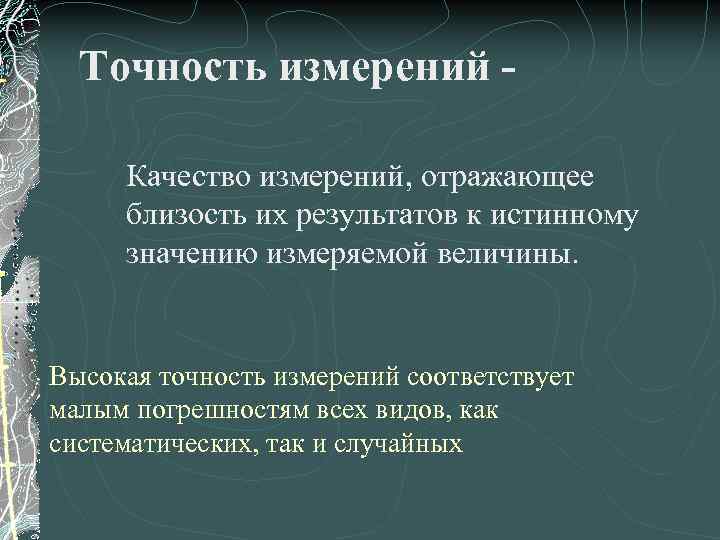 Точность измерений -

Качество измерений, отражающее близость их результатов к истинному значению измеряемой величины.

Высокая точность измерений соответствует малым погрешностям всех видов, как систематических, так и случайных